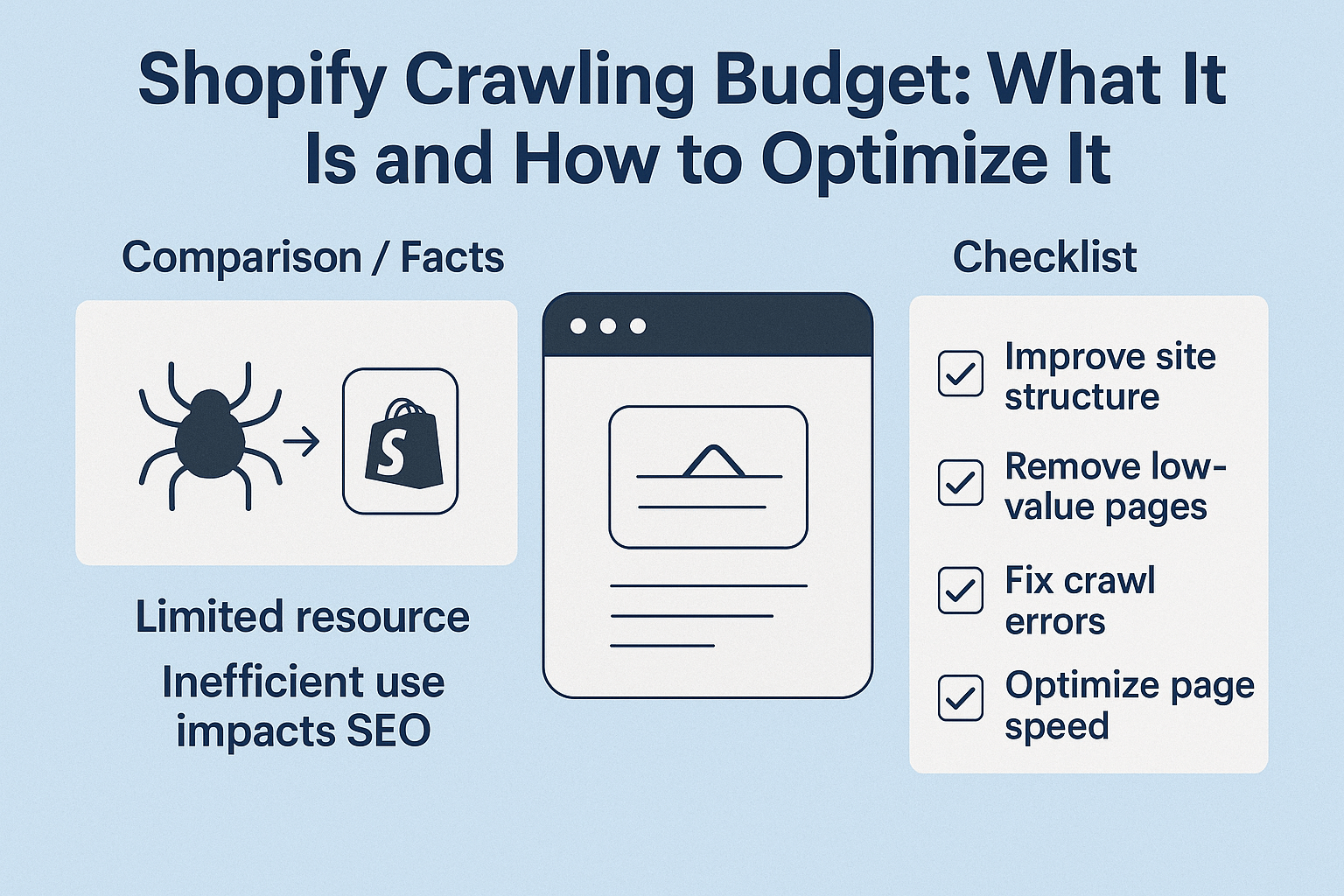 Shopify Crawling Budget: What It Is and How to Optimize It

Comparison / Facts

S

Limited resource

Inefficient use impacts SEO

Checklist

Improve site structure

Remove low-value pages

Fix crawl errors

Optimize page speed